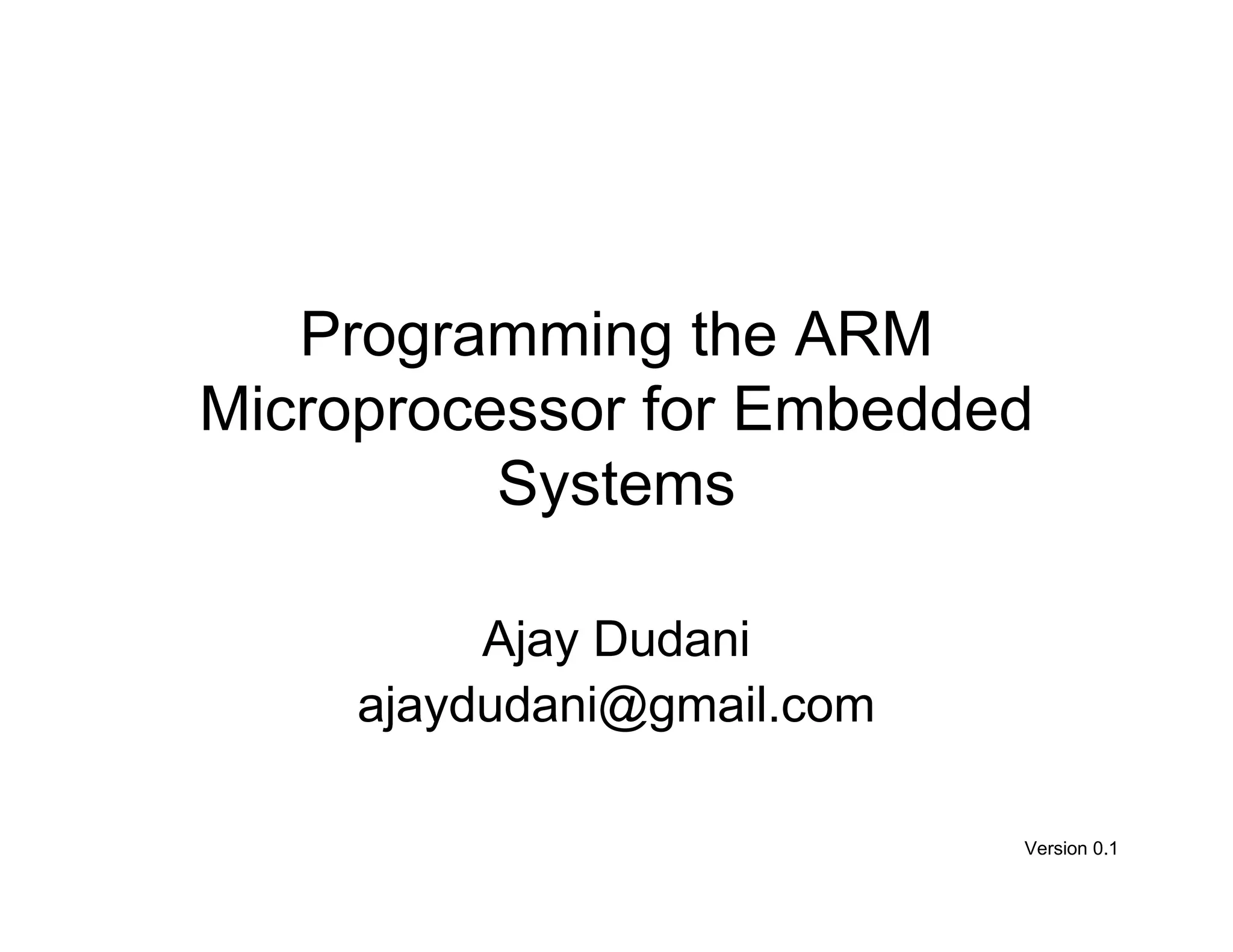 Programming the ARM Microprocessor for Embedded Systems

Ajay Dudani
ajaydudani@gmail.com

Version 0.1